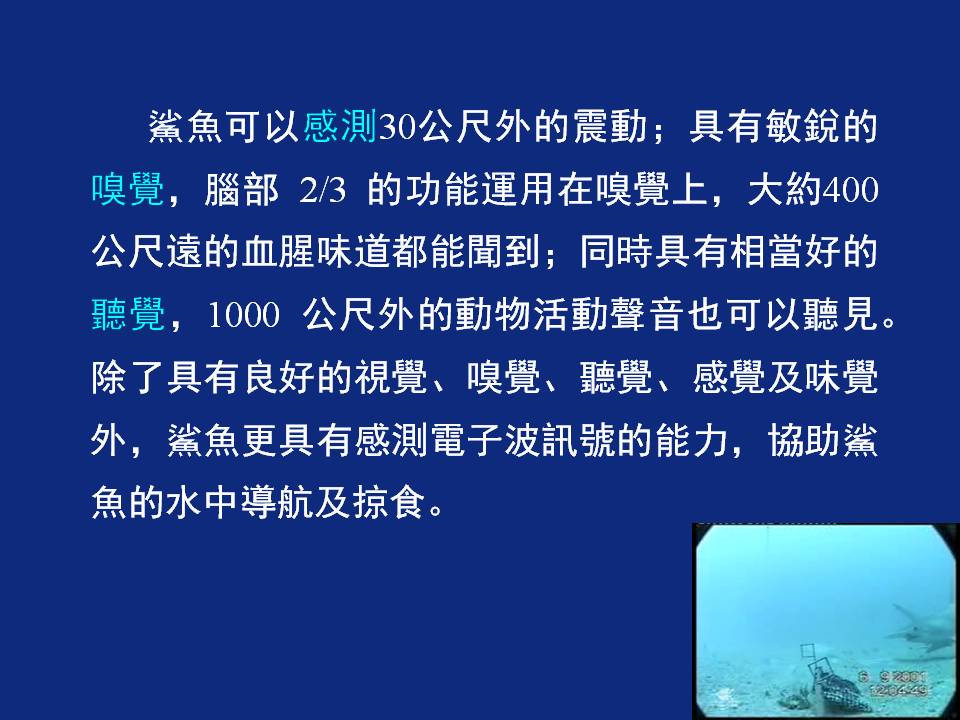 鯊魚可以感測30公尺外的震動；具有敏銳的嗅覺，腦部 2/3 的功能運用在嗅覺上，大約400公尺遠的血腥味道都能聞到；同時具有相當好的聽覺，1000 公尺外的動物活動聲音也可以聽見。除了具有良好的視覺、嗅覺、聽覺、感覺及味覺外，鯊魚更具有感測電子波訊號的能力，協助鯊魚的水中導航及掠食。

6. 9 2001
12:04:49